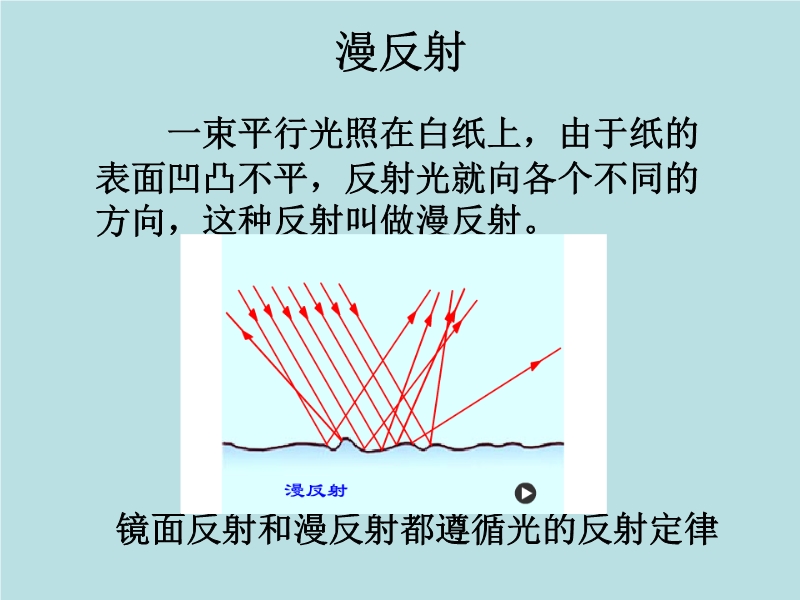 漫反射

一束平行光照在白纸上，由于纸的表面凹凸不平，反射光就向各个不同的方向，这种反射叫做漫反射。

漫反射

镜面反射和漫反射都遵循光的反射定律